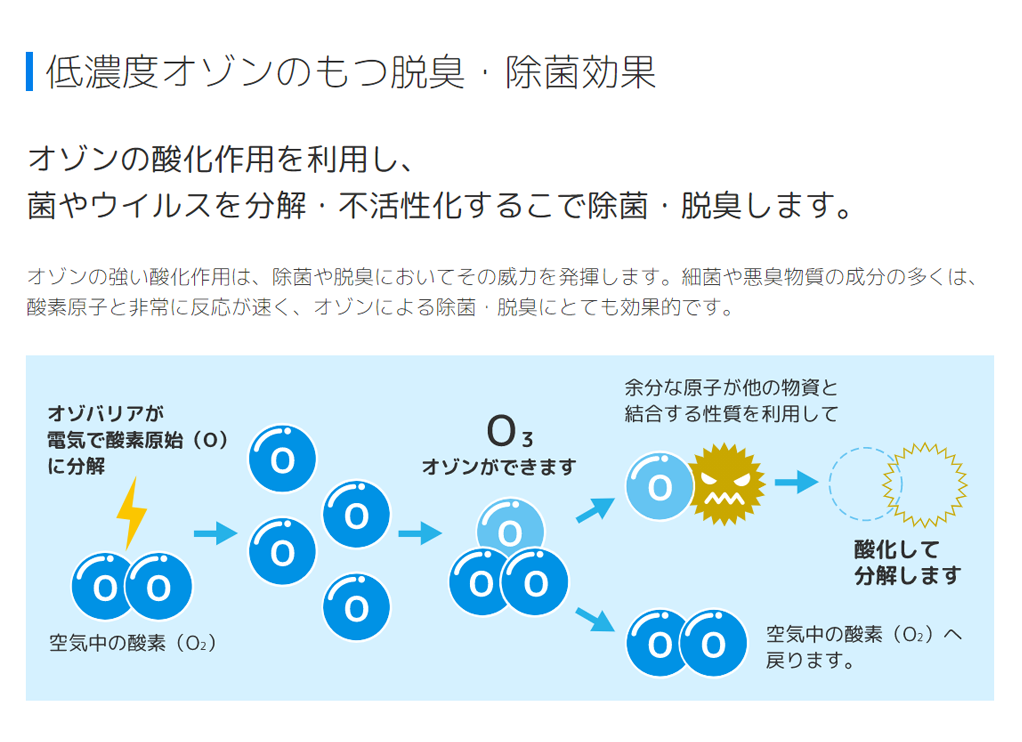 低濃度オゾンのもつ脱臭・除菌効果

オゾンの酸化作用を利用し、
菌やウイルスを分解・不活性化するこで除菌・脱臭します。

オゾンの強い酸化作用は、除菌や脱臭においてその威力を発揮します。細菌や悪臭物質の成分の多くは、酸素原子と非常に反応が速く、オゾンによる除菌・脱臭にとても効果的です。

オゾバリアが
電気で酸素原始（O）
に分解

O O

空気中の酸素（$O_2$）

O
O
O
O

$O_3$
オゾンができます

O
O O

余分な原子が他の物資と
結合する性質を利用して

O

酸化して
分解します

O O

空気中の酸素（$O_2$）へ
戻ります。